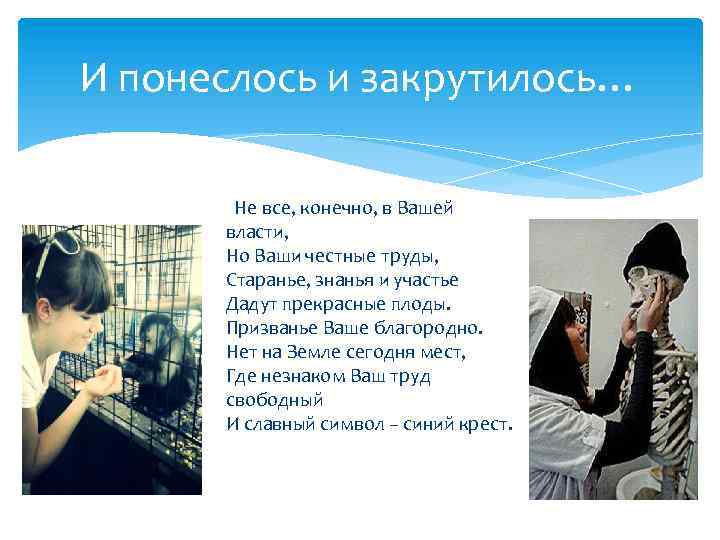 И понеслось и закрутилось…

Не все, конечно, в Вашей власти,
Но Ваши честные труды,
Старанье, знанья и участье
Дадут прекрасные плоды.
Призванье Ваше благородно.
Нет на Земле сегодня мест,
Где незнаком Ваш труд свободный
И славный символ – синий крест.